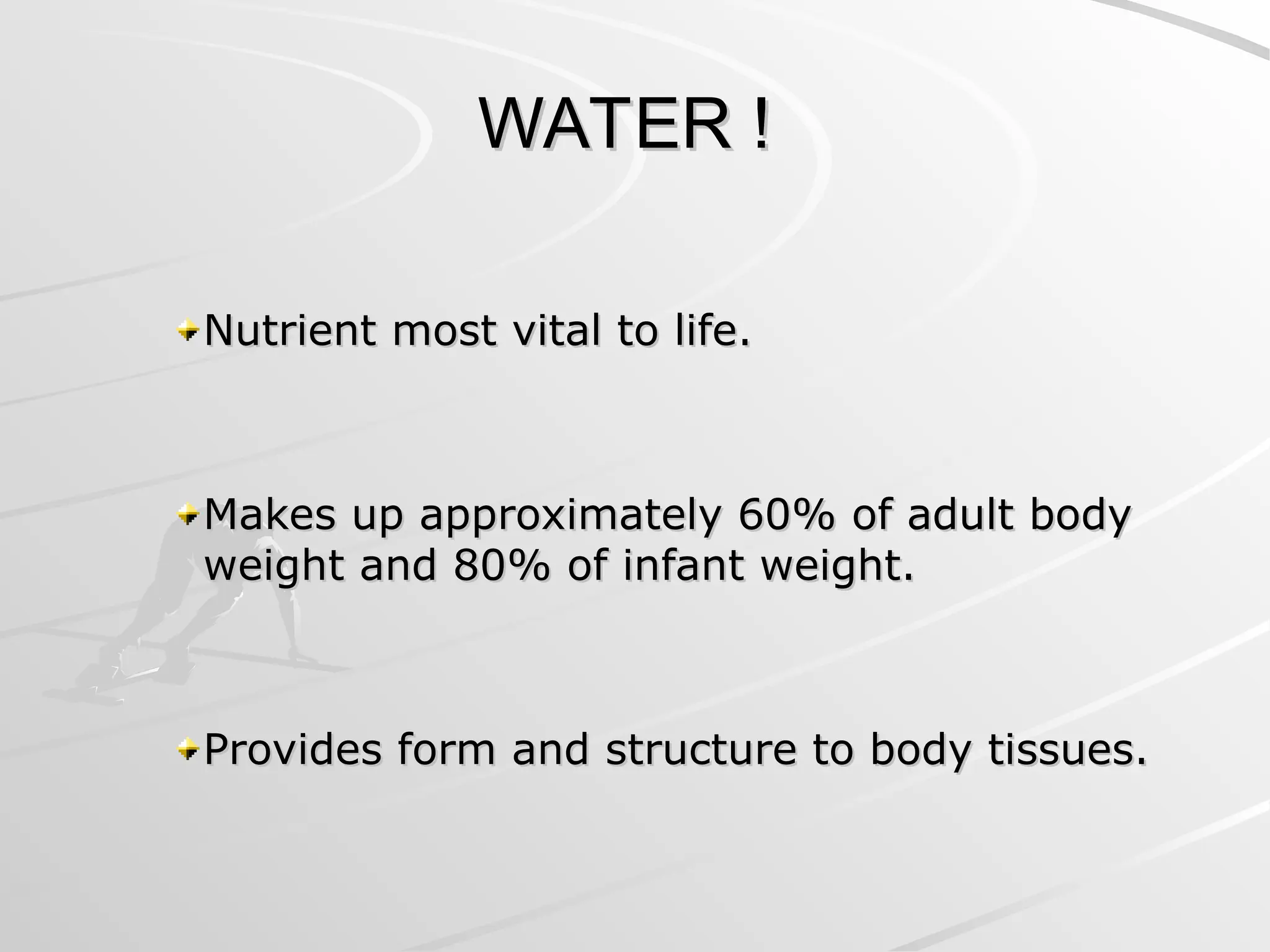 WATER !

Nutrient most vital to life.

Makes up approximately 60% of adult body weight and 80% of infant weight.

Provides form and structure to body tissues.